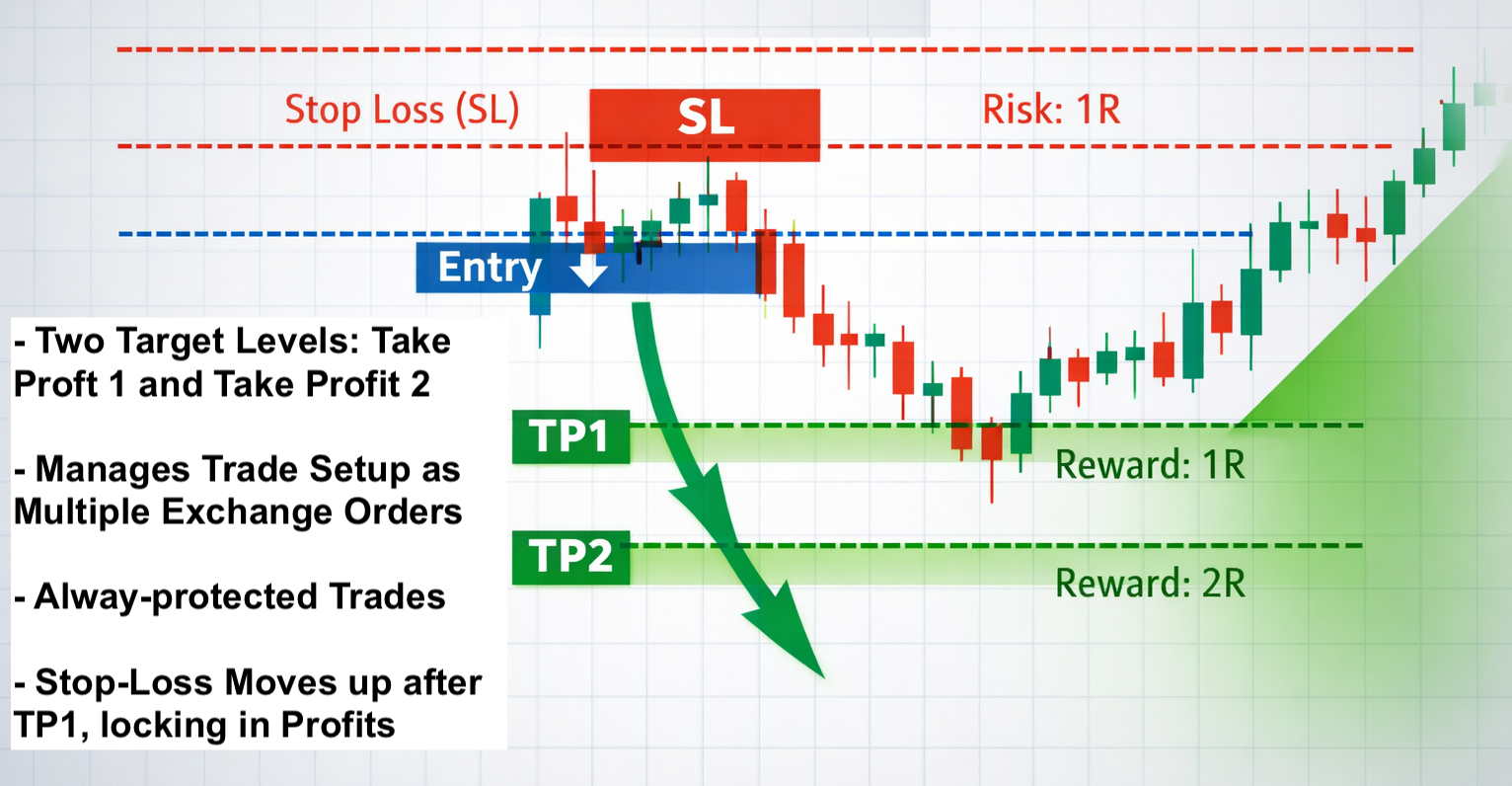 Stop Loss (SL)

SL

Risk: 1R

Entry

- Two Target Levels: Take Proft 1 and Take Profit 2

- Manages Trade Setup as Multiple Exchange Orders

- Alway-protected Trades

- Stop-Loss Moves up after TP1, locking in Profits

TP1

Reward: 1R

TP2

Reward: 2R